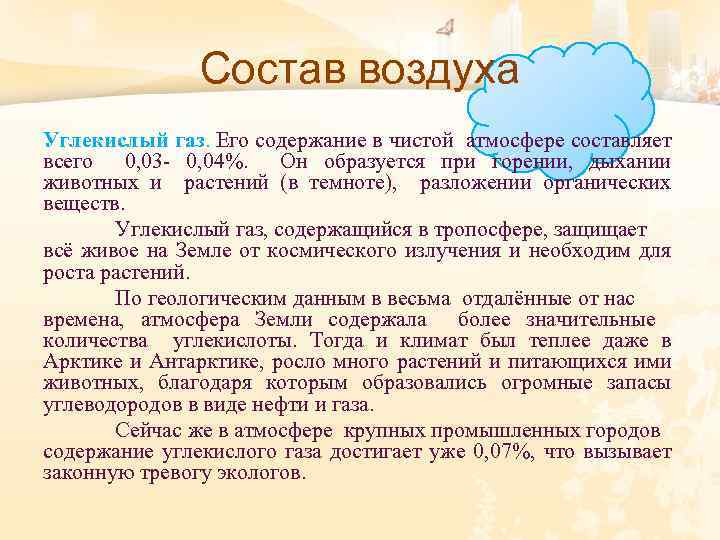 Состав воздуха

Углекислый газ. Его содержание в чистой атмосфере составляет всего 0,03- 0,04%. Он образуется при горении, дыхании животных и растений (в темноте), разложении органических веществ.

Углекислый газ, содержащийся в тропосфере, защищает всё живое на Земле от космического излучения и необходим для роста растений.

По геологическим данным в весьма отдалённые от нас времена, атмосфера Земли содержала более значительные количества углекислоты. Тогда и климат был теплее даже в Арктике и Антарктике, росло много растений и питающихся ими животных, благодаря которым образовались огромные запасы углеводородов в виде нефти и газа.

Сейчас же в атмосфере крупных промышленных городов содержание углекислого газа достигает уже 0,07%, что вызывает законную тревогу экологов.